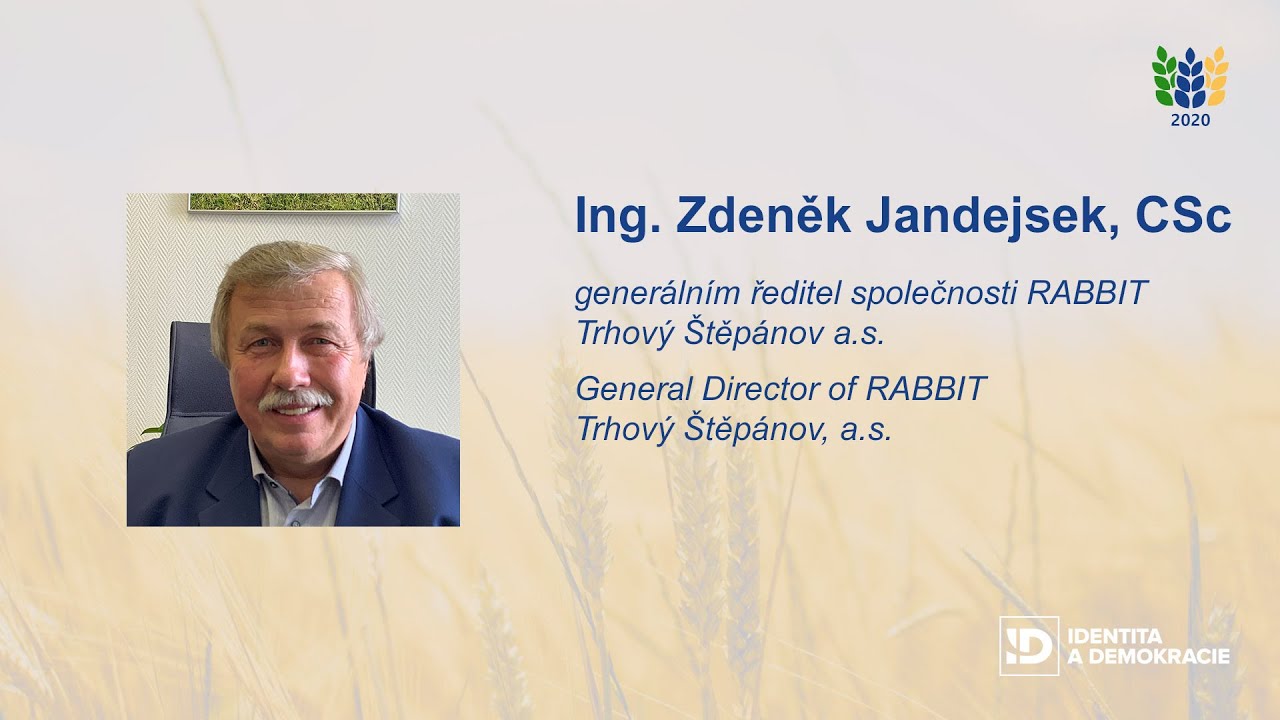 2020

Ing. Zdeněk Jandejsek, CSc

generálním ředitel společnosti RABBIT Trhový Štěpánov a.s.

General Director of RABBIT Trhový Štěpánov, a.s.

ID IDENTITA A DEMOKRACIE